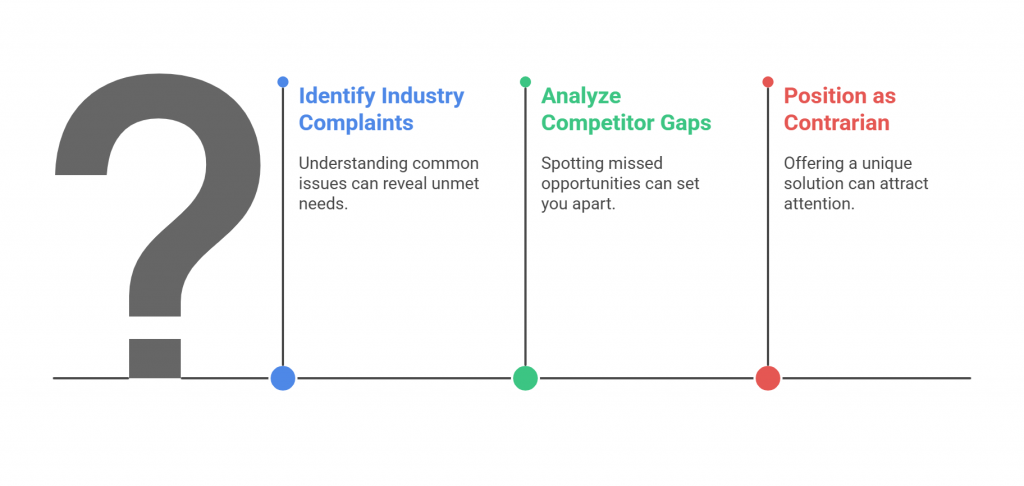 ?

Identify Industry Complaints

Understanding common issues can reveal unmet needs.

Analyze Competitor Gaps

Spotting missed opportunities can set you apart.

Position as Contrarian

Offering a unique solution can attract attention.